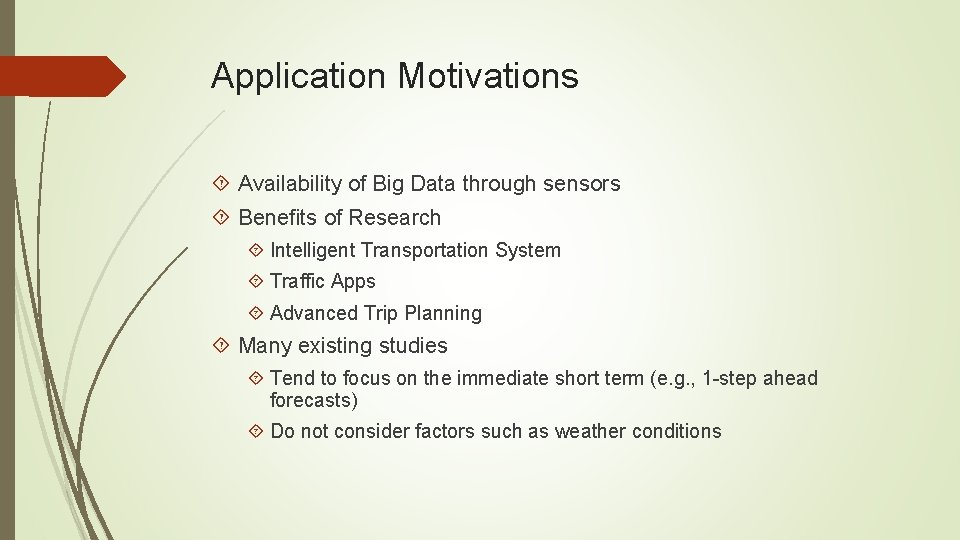 Application Motivations

Availability of Big Data through sensors

Benefits of Research

Intelligent Transportation System

Traffic Apps

Advanced Trip Planning

Many existing studies

Tend to focus on the immediate short term (e.g., 1-step ahead forecasts)

Do not consider factors such as weather conditions